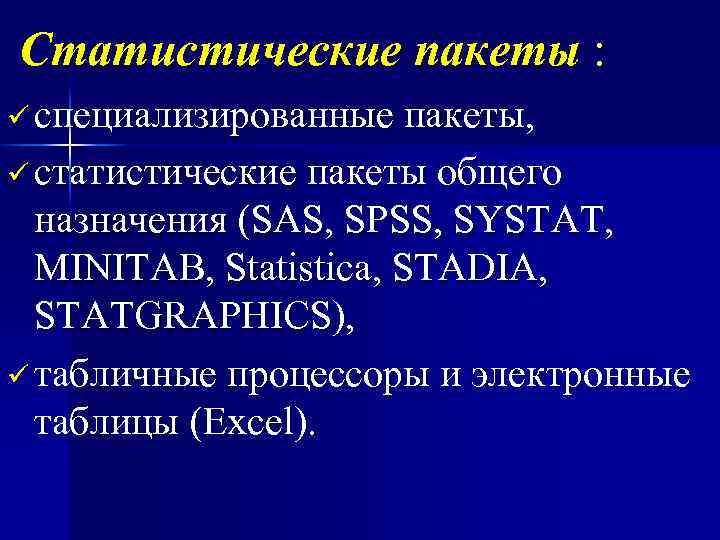 Статистические пакеты :

✓ специализированные пакеты,

✓ статистические пакеты общего назначения (SAS, SPSS, SYSTAT, MINITAB, Statistica, STADIA, STATGRAPHICS),

✓ табличные процессоры и электронные таблицы (Excel).